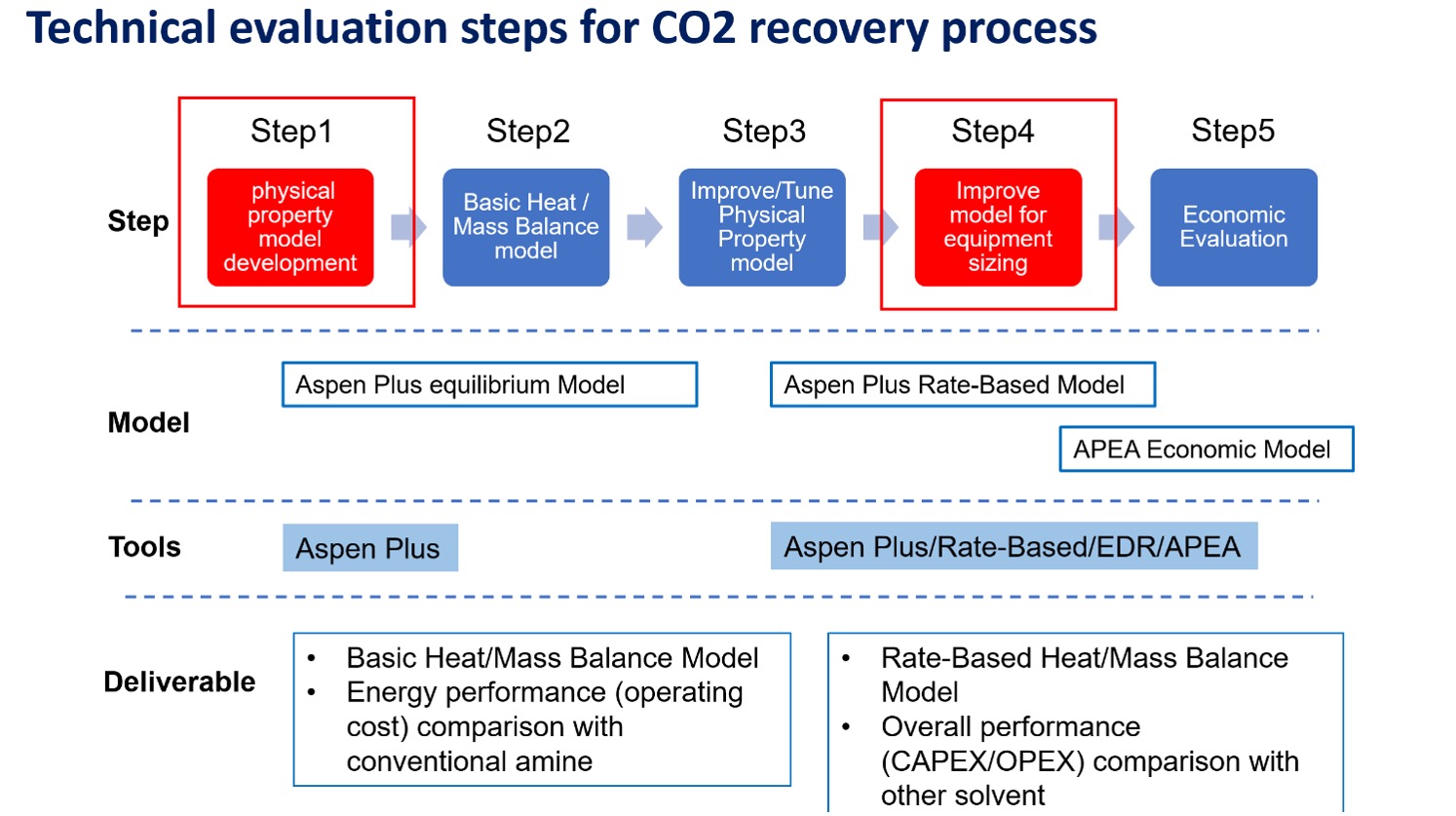 Technical evaluation steps for CO2 recovery process

Step

Step1
physical property model development

Step2
Basic Heat / Mass Balance model

Step3
Improve/Tune Physical Property model

Step4
Improve model for equipment sizing

Step5
Economic Evaluation

Model

Aspen Plus equilibrium Model

Aspen Plus Rate-Based Model

APEA Economic Model

Tools

Aspen Plus

Aspen Plus/Rate-Based/EDR/APEA

Deliverable

• Basic Heat/Mass Balance Model
• Energy performance (operating cost) comparison with conventional amine

• Rate-Based Heat/Mass Balance Model
• Overall performance (CAPEX/OPEX) comparison with other solvent